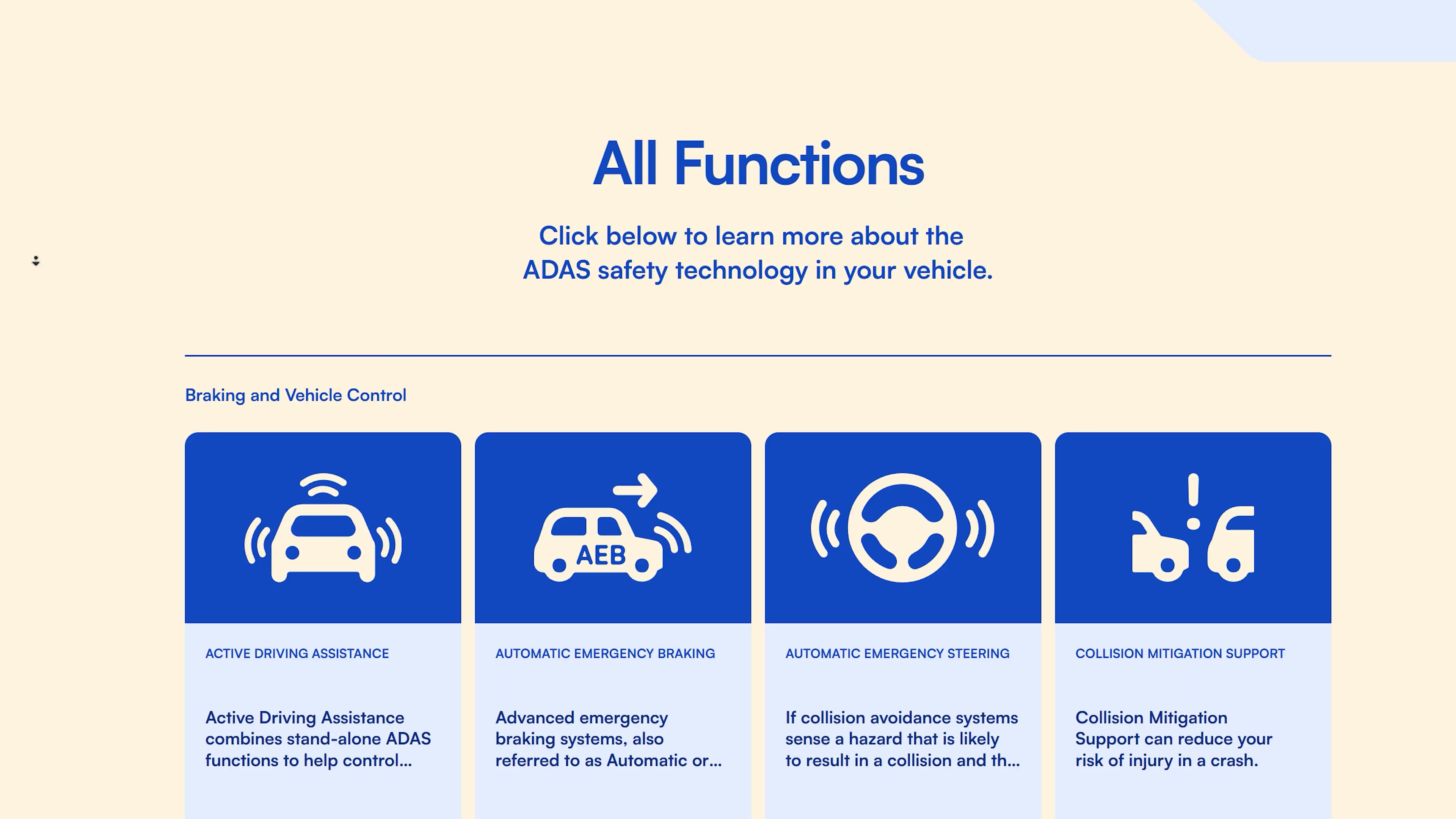 All Functions

Click below to learn more about the ADAS safety technology in your vehicle.

Braking and Vehicle Control

AEB

ACTIVE DRIVING ASSISTANCE

Active Driving Assistance combines stand-alone ADAS functions to help control...

AUTOMATIC EMERGENCY BRAKING

Advanced emergency braking systems, also referred to as Automatic or...

AUTOMATIC EMERGENCY STEERING

If collision avoidance systems sense a hazard that is likely to result in a collision and th...

COLLISION MITIGATION SUPPORT

Collision Mitigation Support can reduce your risk of injury in a crash.